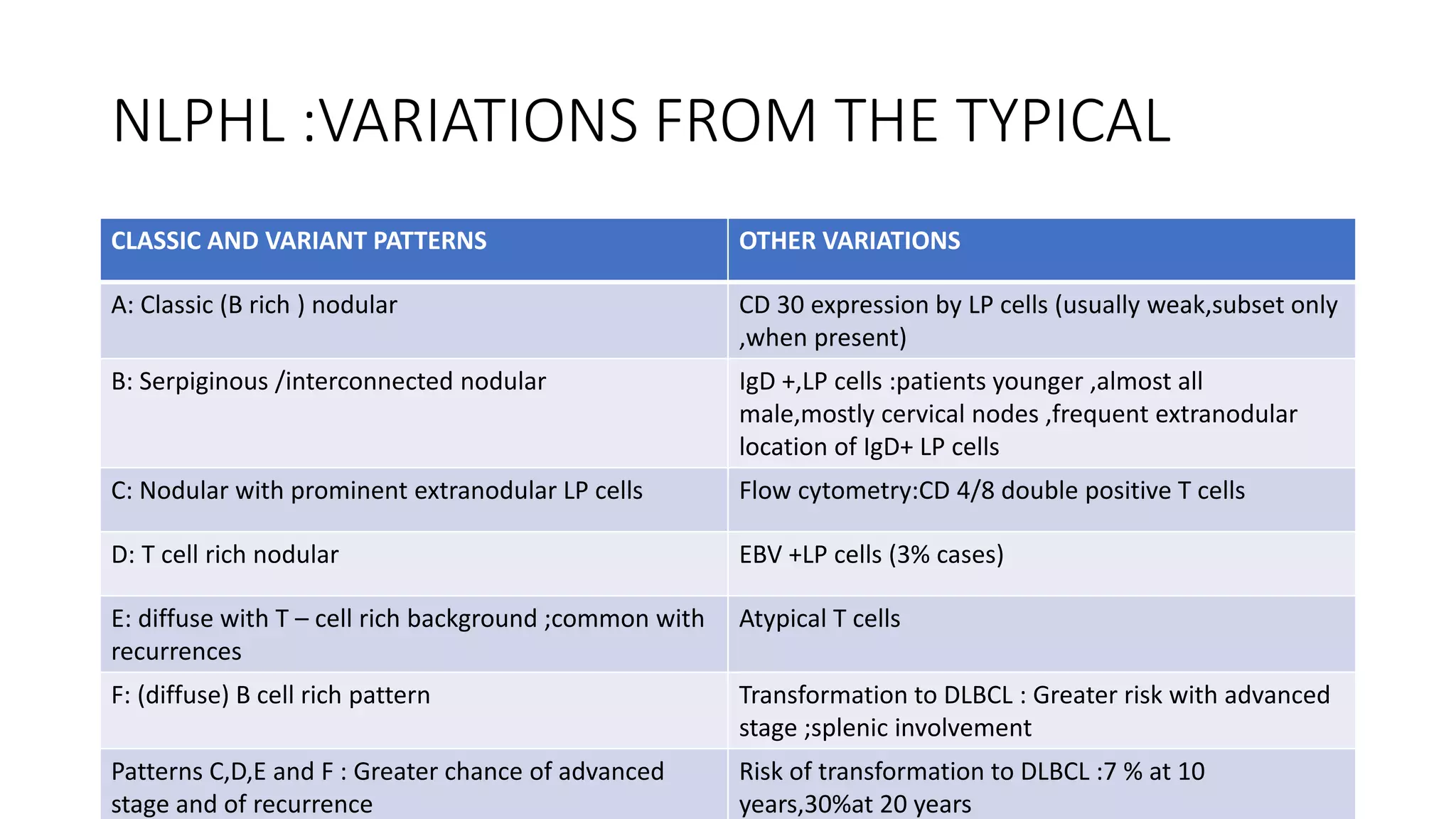 NLPHL :VARIATIONS FROM THE TYPICAL

| CLASSIC AND VARIANT PATTERNS | OTHER VARIATIONS |
|---|---|
| A: Classic (B rich ) nodular | CD 30 expression by LP cells (usually weak,subset only ,when present) |
| B: Serpiginous /interconnected nodular | IgD +,LP cells :patients younger ,almost all male,mostly cervical nodes ,frequent extranodular location of IgD+ LP cells |
| C: Nodular with prominent extranodular LP cells | Flow cytometry:CD 4/8 double positive T cells |
| D: T cell rich nodular | EBV +LP cells (3% cases) |
| E: diffuse with T – cell rich background ;common with recurrences | Atypical T cells |
| F: (diffuse) B cell rich pattern | Transformation to DLBCL : Greater risk with advanced stage ;splenic involvement |
| Patterns C,D,E and F : Greater chance of advanced stage and of recurrence | Risk of transformation to DLBCL :7 % at 10 years,30%at 20 years |